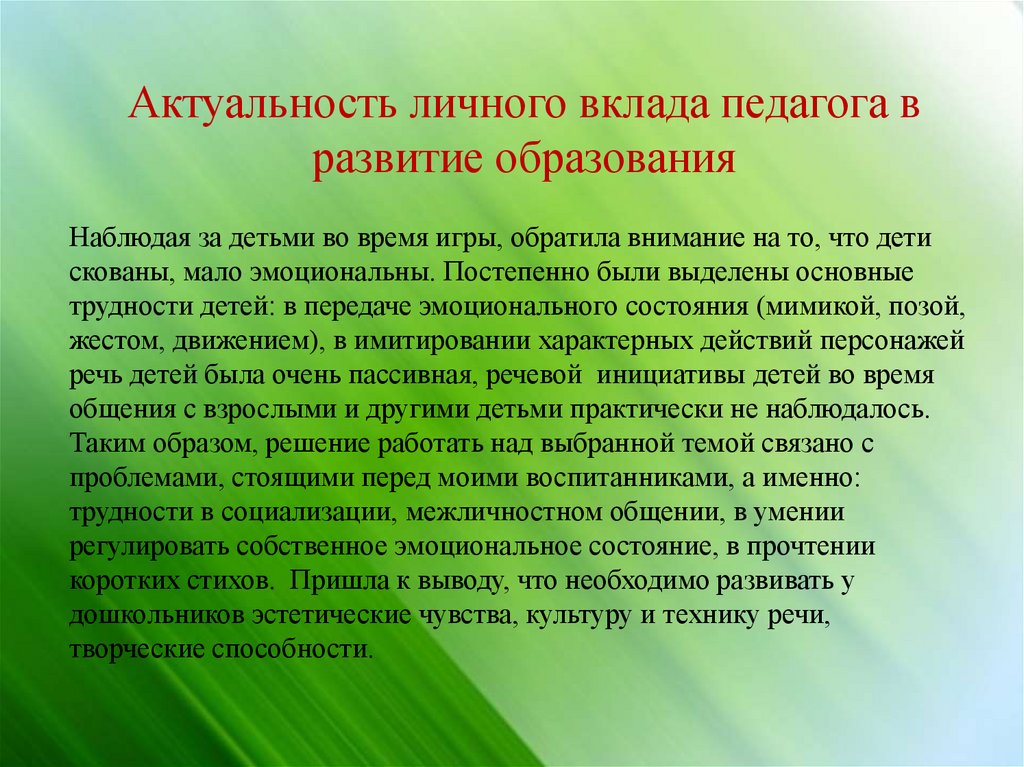 Актуальность личного вклада педагога в развитие образования

Наблюдая за детьми во время игры, обратила внимание на то, что дети скованы, мало эмоциональны. Постепенно были выделены основные трудности детей: в передаче эмоционального состояния (мимикой, позой, жестом, движением), в имитировании характерных действий персонажей речь детей была очень пассивная, речевой инициативы детей во время общения с взрослыми и другими детьми практически не наблюдалось. Таким образом, решение работать над выбранной темой связано с проблемами, стоящими перед моими воспитанниками, а именно: трудности в социализации, межличностном общении, в умении регулировать собственное эмоциональное состояние, в прочтении коротких стихов. Пришла к выводу, что необходимо развивать у дошкольников эстетические чувства, культуру и технику речи, творческие способности.